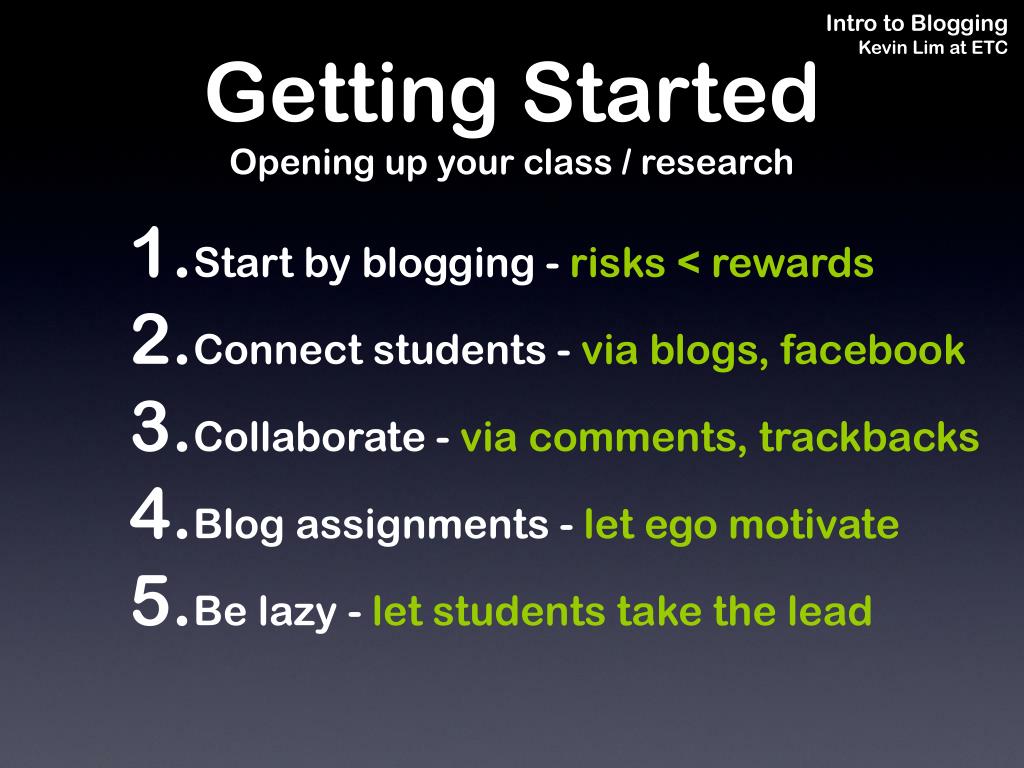 Intro to Blogging
Kevin Lim at ETC

Getting Started
Opening up your class / research

1. Start by blogging - risks < rewards
2. Connect students - via blogs, facebook
3. Collaborate - via comments, trackbacks
4. Blog assignments - let ego motivate
5. Be lazy - let students take the lead